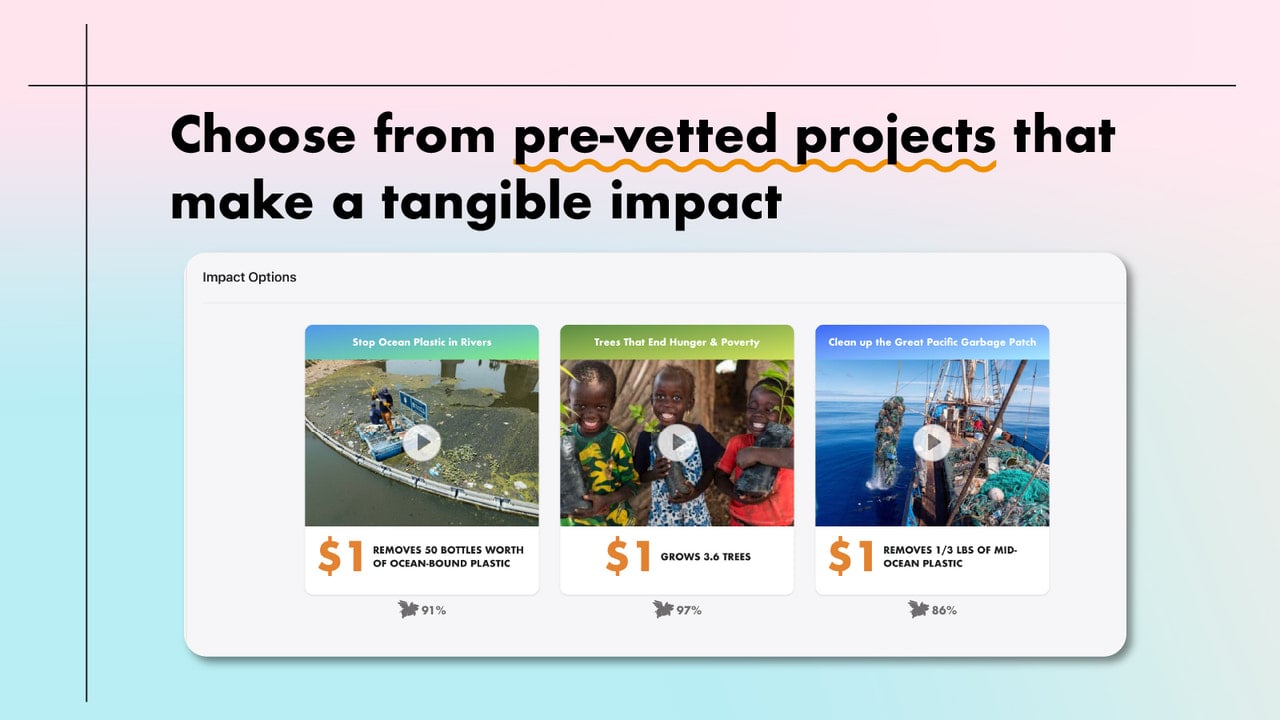 Choose from pre-vetted projects that make a tangible impact

Impact Options

Stop Ocean Plastic in Rivers

$1 REMOVES 50 BOTTLES WORTH OF OCEAN-BOUND PLASTIC

91%

Trees That End Hunger & Poverty

$1 GROWS 3.6 TREES

97%

Clean up the Great Pacific Garbage Patch

$1 REMOVES 1/3 LBS OF MID-OCEAN PLASTIC

86%